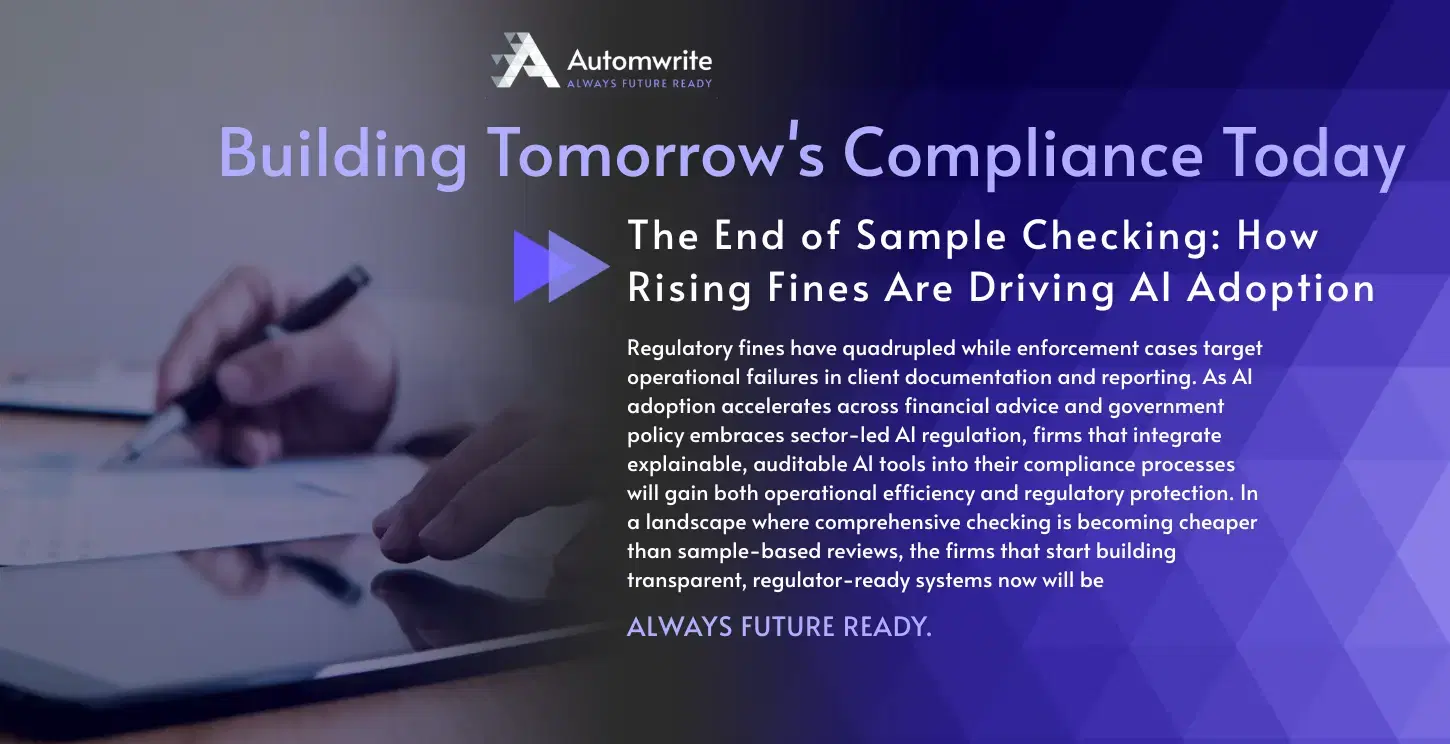 Automwrite
ALWAYS FUTURE READY

Building Tomorrow's Compliance Today

The End of Sample Checking: How Rising Fines Are Driving AI Adoption

Regulatory fines have quadrupled while enforcement cases target operational failures in client documentation and reporting. As AI adoption accelerates across financial advice and government policy embraces sector-led AI regulation, firms that integrate explainable, auditable AI tools into their compliance processes will gain both operational efficiency and regulatory protection. In a landscape where comprehensive checking is becoming cheaper than sample-based reviews, the firms that start building transparent, regulator-ready systems now will be

ALWAYS FUTURE READY.